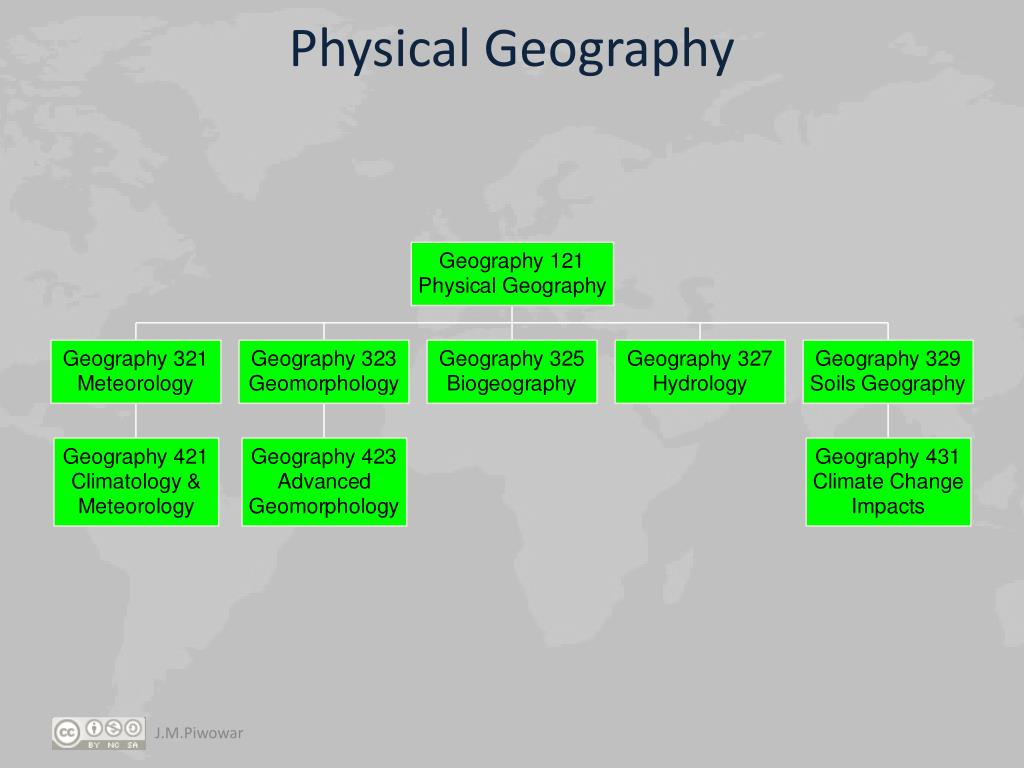 Physical Geography

Geography 121
Physical Geography

Geography 321
Meteorology

Geography 323
Geomorphology

Geography 325
Biogeography

Geography 327
Hydrology

Geography 329
Soils Geography

Geography 421
Climatology &
Meteorology

Geography 423
Advanced
Geomorphology

Geography 431
Climate Change
Impacts

cc BY NC SA

J.M.Piwowar